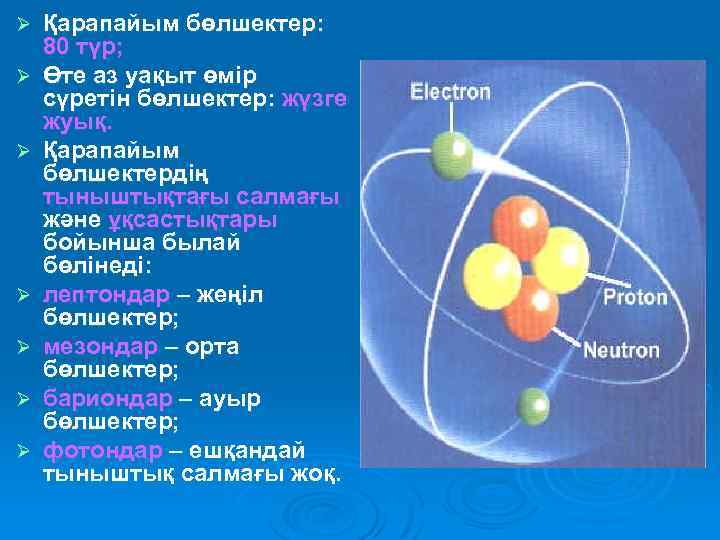 ➢ Қарапайым бөлшектер: 80 түр;

➢ Өте аз уақыт өмір сүретін бөлшектер: жүзге жуық.

➢ Қарапайым бөлшектердің тыныштықтағы салмағы және ұқсастықтары бойынша былай бөлінеді:

➢ лептондар – жеңіл бөлшектер;

➢ мезондар – орта бөлшектер;

➢ бариондар – ауыр бөлшектер;

➢ фотондар – ешқандай тыныштық салмағы жоқ.

Electron

Proton

Neutron